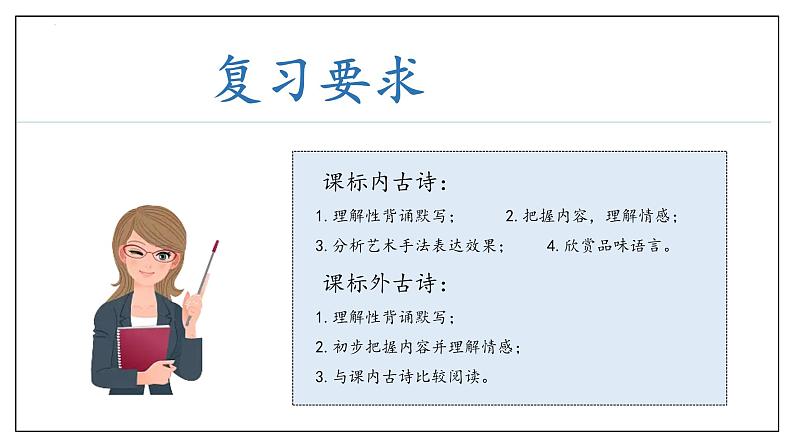 复习要求

课标内古诗：

1. 理解性背诵默写；　　2. 把握内容，理解情感；

3. 分析艺术手法表达效果；　　4. 欣赏品味语言。

课标外古诗：

1. 理解性背诵默写；

2. 初步把握内容并理解情感；

3. 与课内古诗比较阅读。